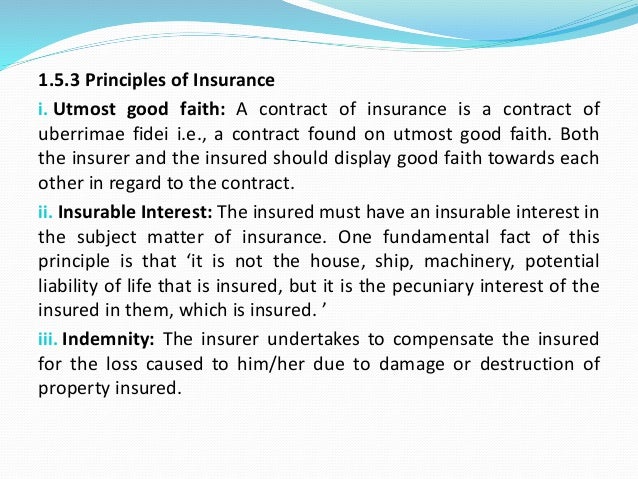 1.5.3 Principles of Insurance

i. Utmost good faith: A contract of insurance is a contract of uberrimae fidei i.e., a contract found on utmost good faith. Both the insurer and the insured should display good faith towards each other in regard to the contract.

ii. Insurable Interest: The insured must have an insurable interest in the subject matter of insurance. One fundamental fact of this principle is that ‘it is not the house, ship, machinery, potential liability of life that is insured, but it is the pecuniary interest of the insured in them, which is insured. ’

iii. Indemnity: The insurer undertakes to compensate the insured for the loss caused to him/her due to damage or destruction of property insured.